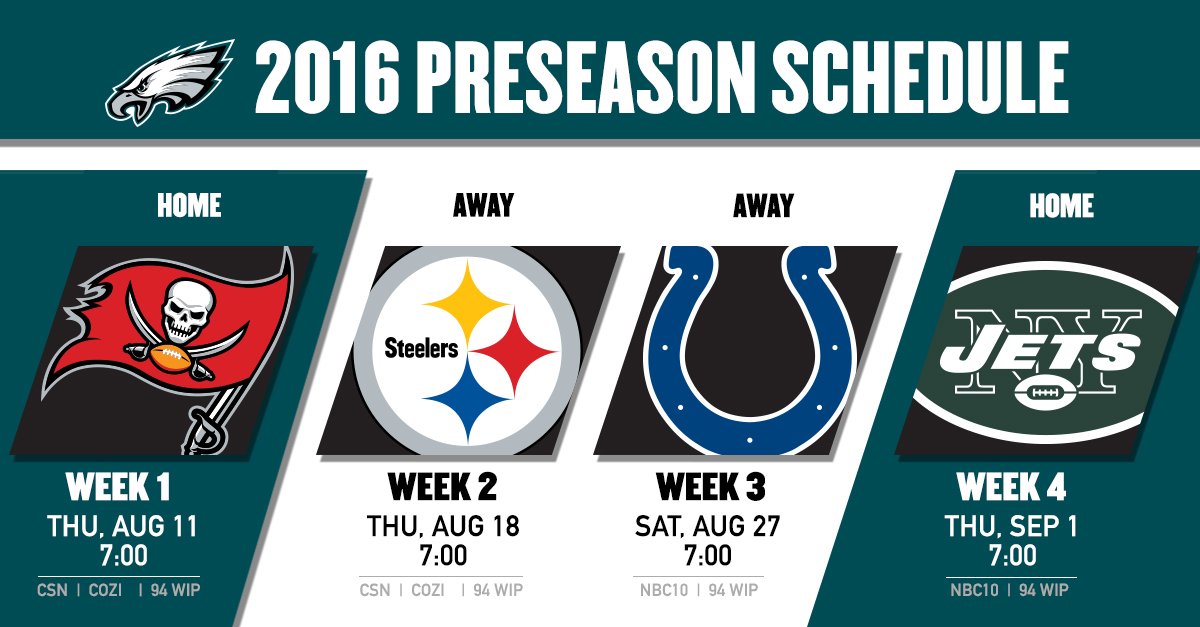 2016 PRESEASON SCHEDULE

HOME

WEEK 1
THU, AUG 11
7:00
CSN | COZI | 94 WIP

AWAY

Steelers

WEEK 2
THU, AUG 18
7:00
CSN | COZI | 94 WIP

AWAY

WEEK 3
SAT, AUG 27
7:00
NBC10 | 94 WIP

HOME

NY
JETS

WEEK 4
THU, SEP 1
7:00
NBC10 | 94 WIP